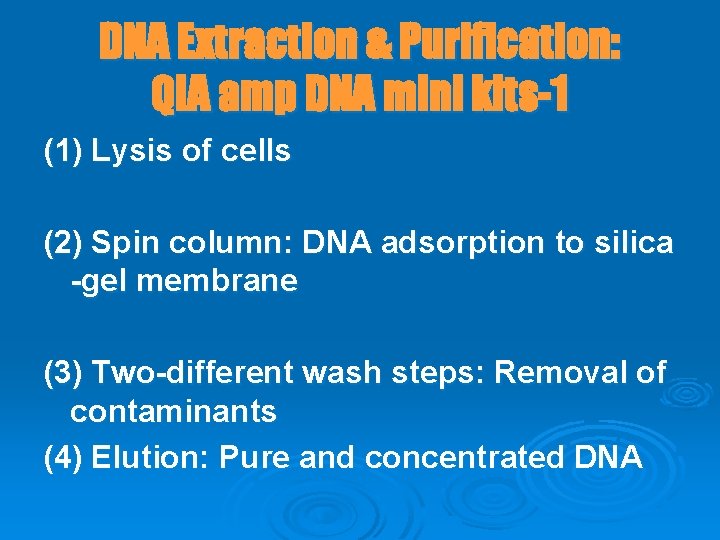 DNA Extraction & Purification: QIA amp DNA mini kits-1

(1) Lysis of cells

(2) Spin column: DNA adsorption to silica -gel membrane

(3) Two-different wash steps: Removal of contaminants

(4) Elution: Pure and concentrated DNA